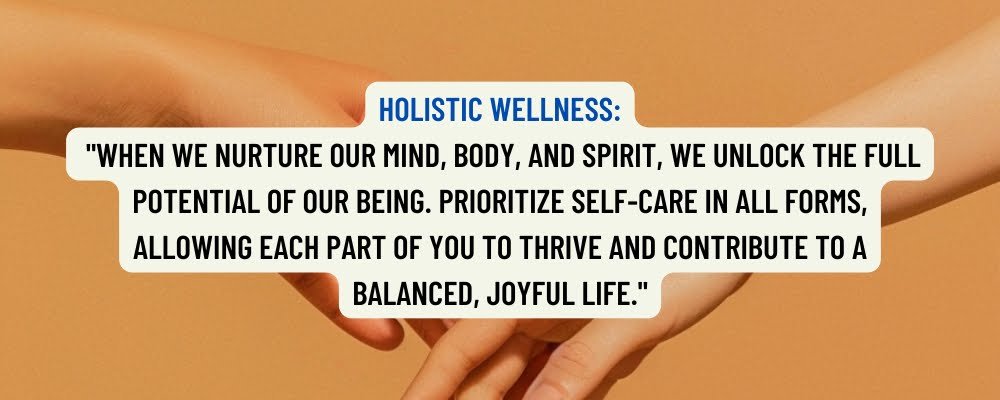 HOLISTIC WELLNESS:
"WHEN WE NURTURE OUR MIND, BODY, AND SPIRIT, WE UNLOCK THE FULL POTENTIAL OF OUR BEING. PRIORITIZE SELF-CARE IN ALL FORMS, ALLOWING EACH PART OF YOU TO THRIVE AND CONTRIBUTE TO A BALANCED, JOYFUL LIFE."